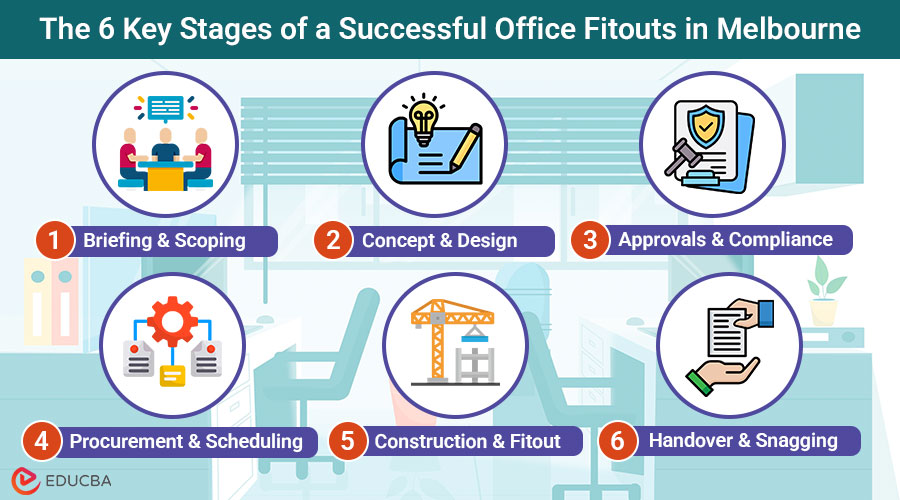 The 6 Key Stages of a Successful Office Fitouts in Melbourne

1 Briefing & Scoping

2 Concept & Design

3 Approvals & Compliance

4 Procurement & Scheduling

5 Construction & Fitout

6 Handover & Snagging

EDUCBA